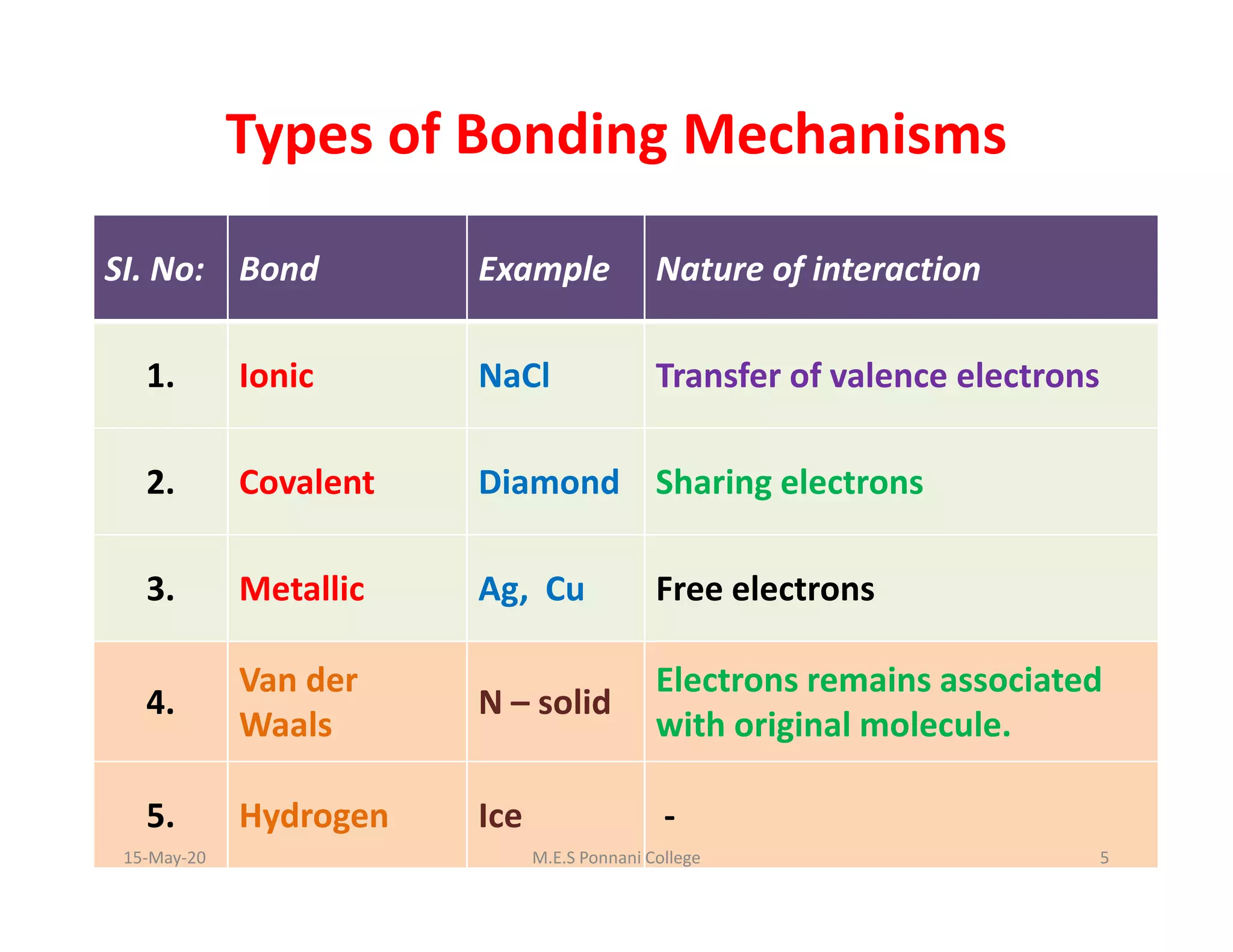 Types of Bonding Mechanisms

| Sl. No: | Bond | Example | Nature of interaction |
|---|---|---|---|
| 1. | Ionic | NaCl | Transfer of valence electrons |
| 2. | Covalent | Diamond | Sharing electrons |
| 3. | Metallic | Ag, Cu | Free electrons |
| 4. | Van der Waals | N – solid | Electrons remains associated with original molecule. |
| 5. | Hydrogen | Ice | - |

15-May-20 M.E.S Ponnani College 5